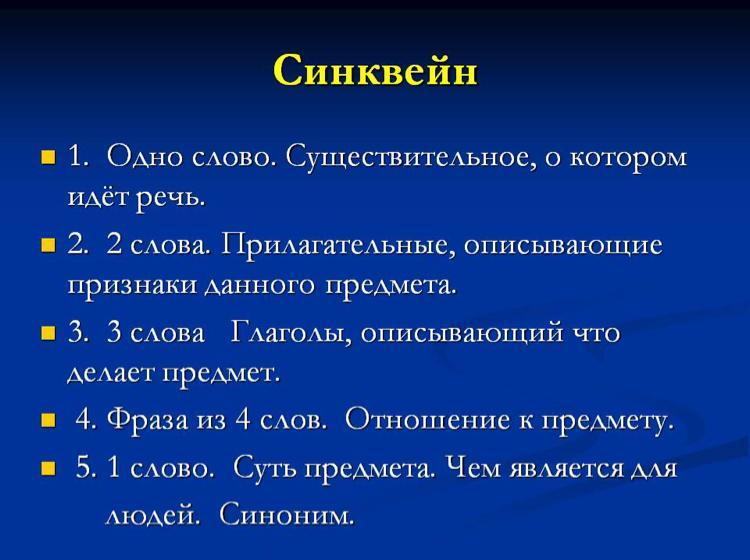 Синквейн

1. Одно слово. Существительное, о котором идёт речь.

2. 2 слова. Прилагательные, описывающие признаки данного предмета.

3. 3 слова Глаголы, описывающий что делает предмет.

4. Фраза из 4 слов. Отношение к предмету.

5. 1 слово. Суть предмета. Чем является для людей. Синоним.